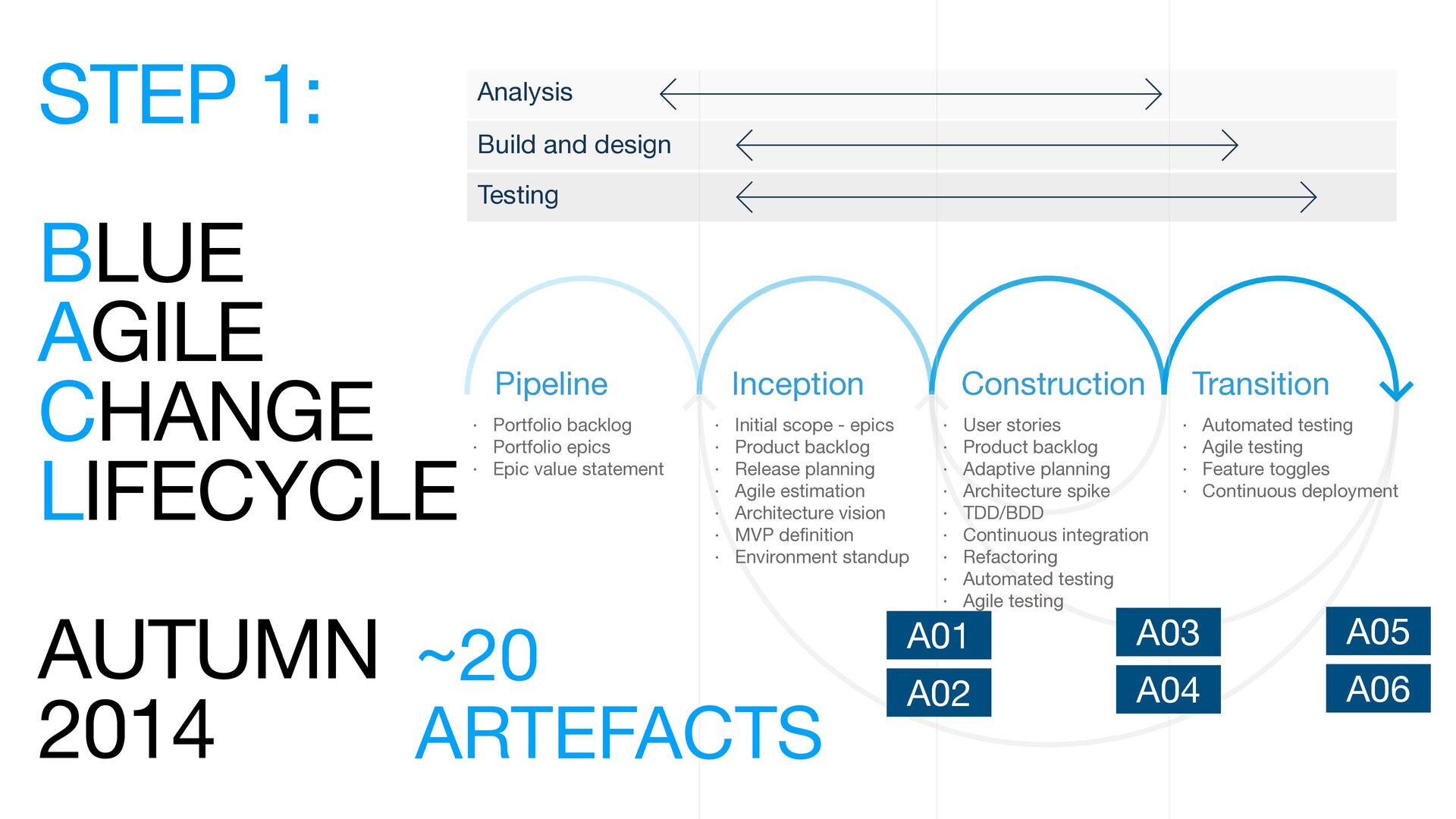 STEP 1:

BLUE
AGILE
CHANGE
LIFECYCLE

AUTUMN
2014

~20
ARTEFACTS

Analysis
Build and design
Testing

Pipeline
· Portfolio backlog
· Portfolio epics
· Epic value statement

Inception
· Initial scope - epics
· Product backlog
· Release planning
· Agile estimation
· Architecture vision
· MVP definition
· Environment standup

Construction
· User stories
· Product backlog
· Adaptive planning
· Architecture spike
· TDD/BDD
· Continuous integration
· Refactoring
· Automated testing
· Agile testing

Transition
· Automated testing
· Agile testing
· Feature toggles
· Continuous deployment

A01
A02
A03
A04
A05
A06